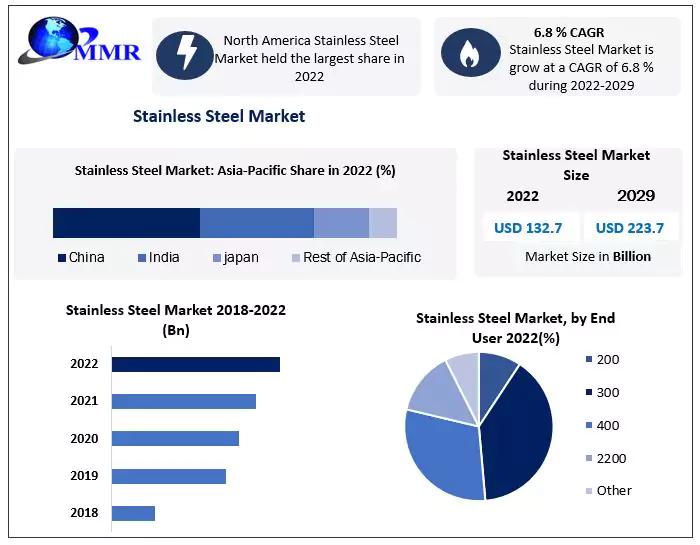 MMR

North America Stainless Steel Market held the largest share in 2022

6.8 % CAGR
Stainless Steel Market is grow at a CAGR of 6.8 % during 2022-2029

Stainless Steel Market

Stainless Steel Market: Asia-Pacific Share in 2022 (%)

China India japan Rest of Asia-Pacific

Stainless Steel Market Size

| 2022 | 2029 |
|---|---|
| USD 132.7 | USD 223.7 |

Market Size in Billion

Stainless Steel Market 2018-2022 (Bn)

2022
2021
2020
2019
2018

Stainless Steel Market, by End User 2022(%)

200
300
400
2200
Other